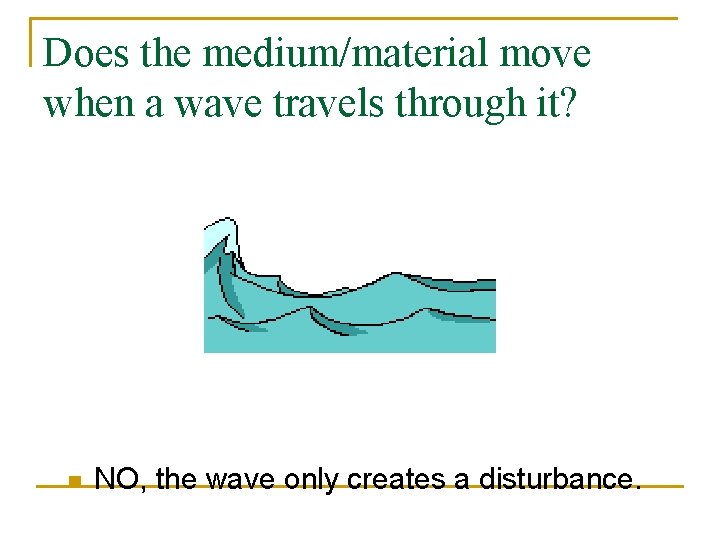 Does the medium/material move when a wave travels through it?

NO, the wave only creates a disturbance.